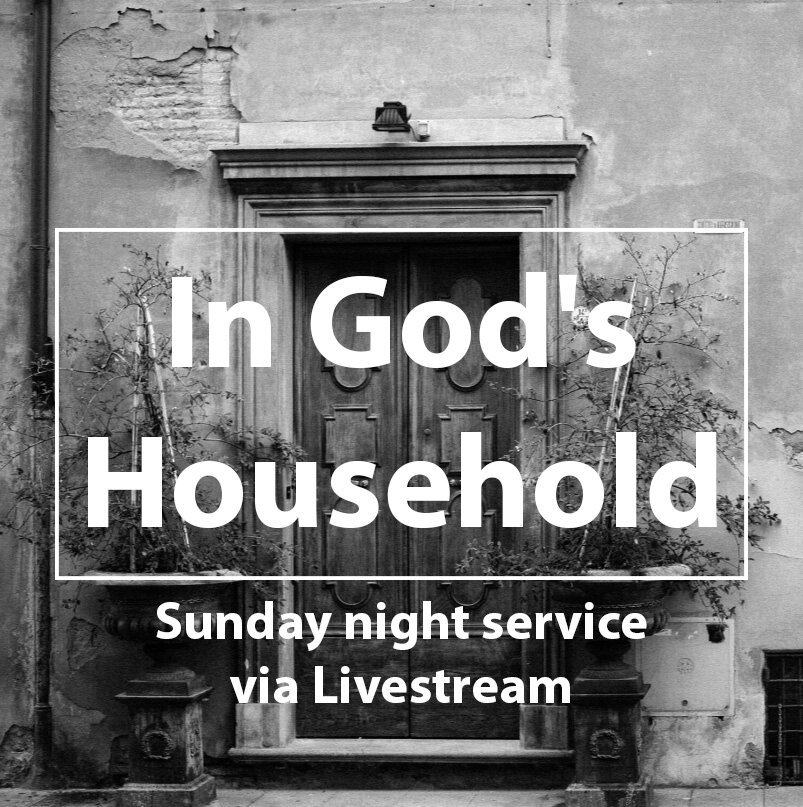 In God's Household

Sunday night service via Livestream